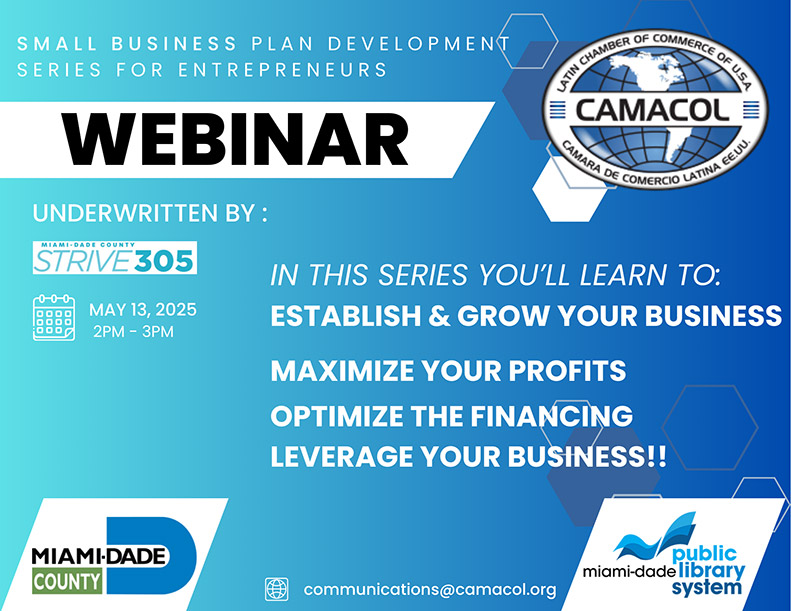 SMALL BUSINESS PLAN DEVELOPMENT SERIES FOR ENTREPRENEURS

WEBINAR

LATIN CHAMBER OF COMMERCE OF U.S.A.
CAMACOL
CAMARA DE COMERCIO LATINA EE.UU.

UNDERWRITTEN BY :

MIAMI-DADE COUNTY
STRIVE305

MAY 13, 2025
2PM - 3PM

IN THIS SERIES YOU'LL LEARN TO:
ESTABLISH & GROW YOUR BUSINESS
MAXIMIZE YOUR PROFITS
OPTIMIZE THE FINANCING
LEVERAGE YOUR BUSINESS!!

MIAMI-DADE COUNTY

communications@camacol.org

miami-dade public library system